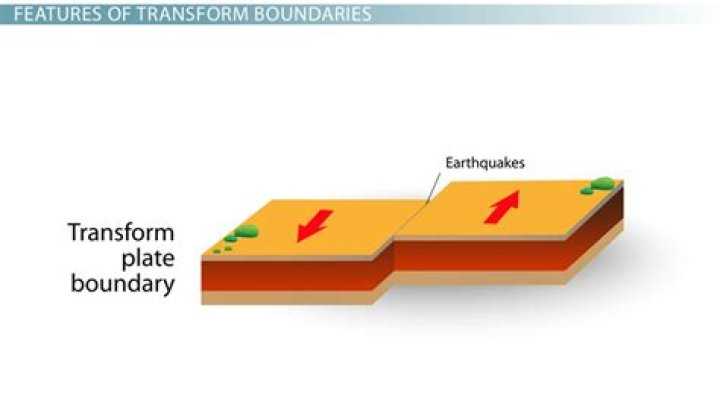 FEATURES OF TRANSFORM BOUNDARIES

Earthquakes

Transform plate boundary